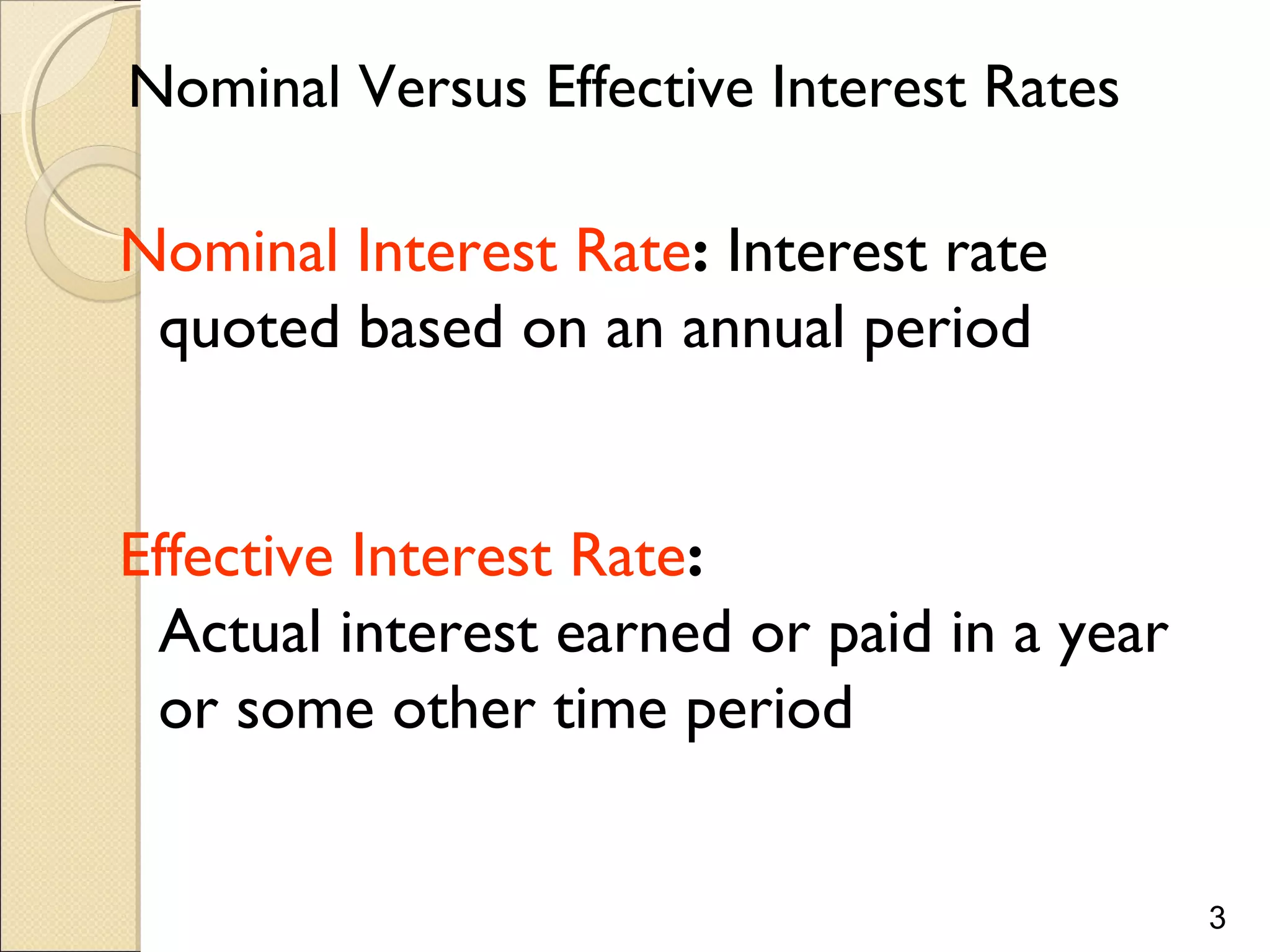 Nominal Versus Effective Interest Rates

Nominal Interest Rate: Interest rate quoted based on an annual period

Effective Interest Rate: Actual interest earned or paid in a year or some other time period

3